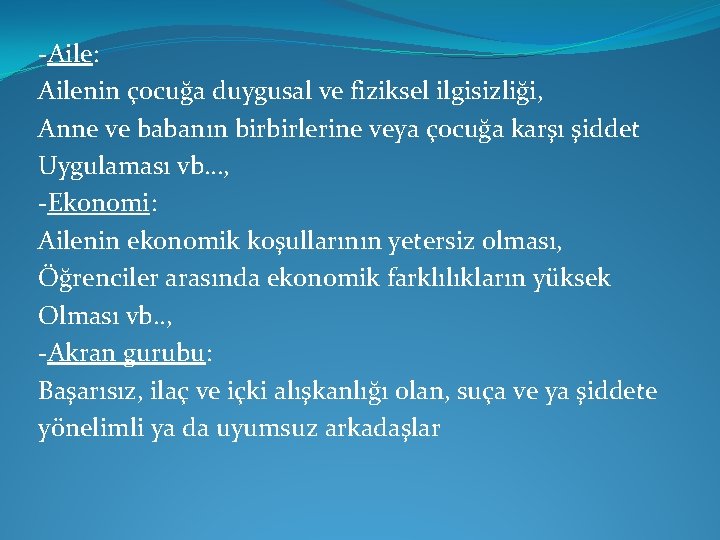 -Aile:
Ailenin çocuğa duygusal ve fiziksel ilgisizliği,
Anne ve babanın birbirlerine veya çocuğa karşı şiddet Uygulaması vb…,
-Ekonomi:
Ailenin ekonomik koşullarının yetersiz olması,
Öğrenciler arasında ekonomik farklılıkların yüksek Olması vb..,
-Akran gurubu:
Başarısız, ilaç ve içki alışkanlığı olan, suça ve ya şiddete yönelimli ya da uyumsuz arkadaşlar